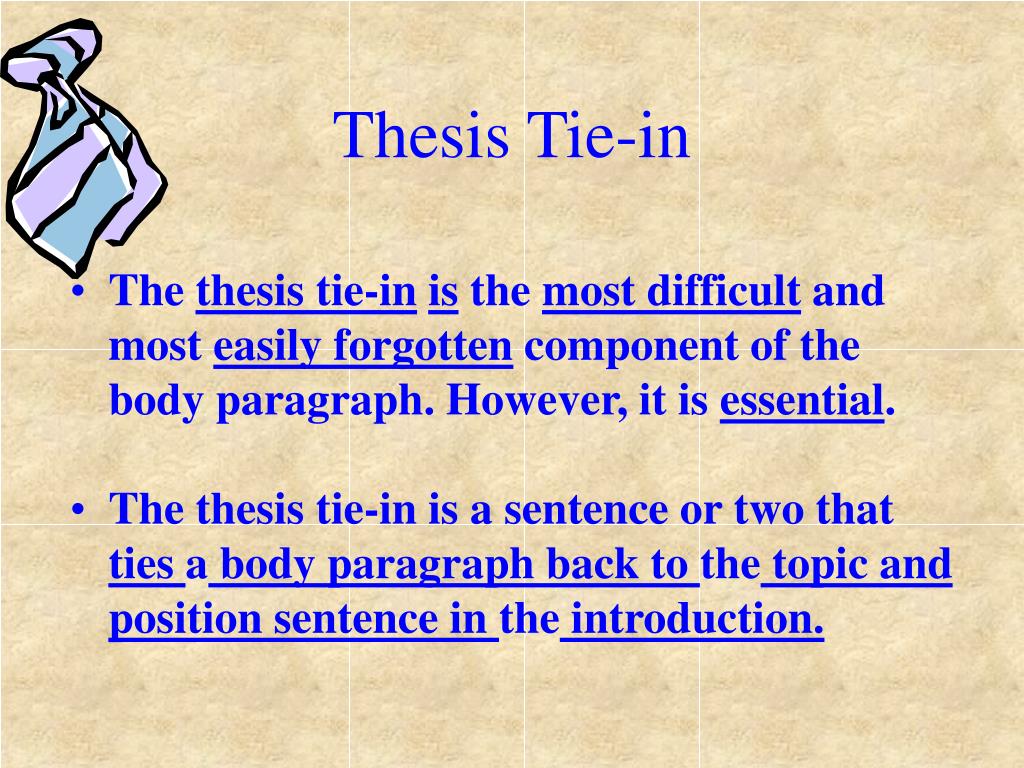 Thesis Tie-in

• The thesis tie-in is the most difficult and most easily forgotten component of the body paragraph. However, it is essential.

• The thesis tie-in is a sentence or two that ties a body paragraph back to the topic and position sentence in the introduction.